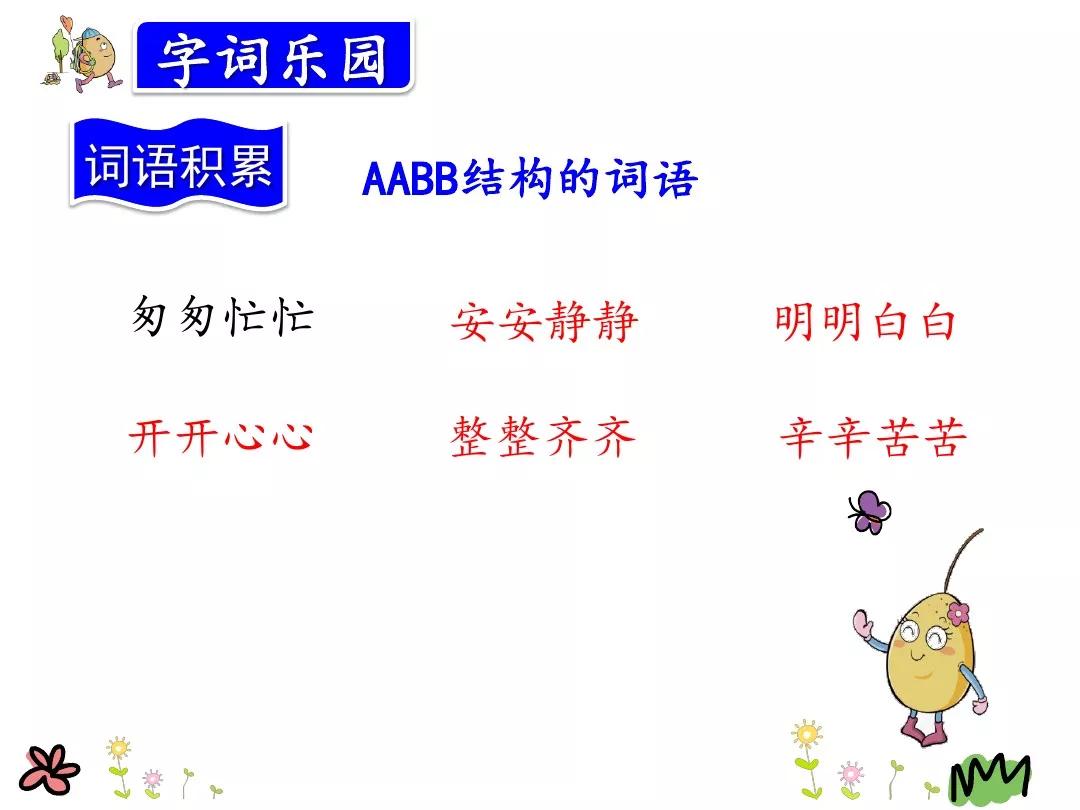 字词乐园

词语积累

AABB结构的词语

匆匆忙忙　安安静静　明明白白

开开心心　整整齐齐　辛辛苦苦